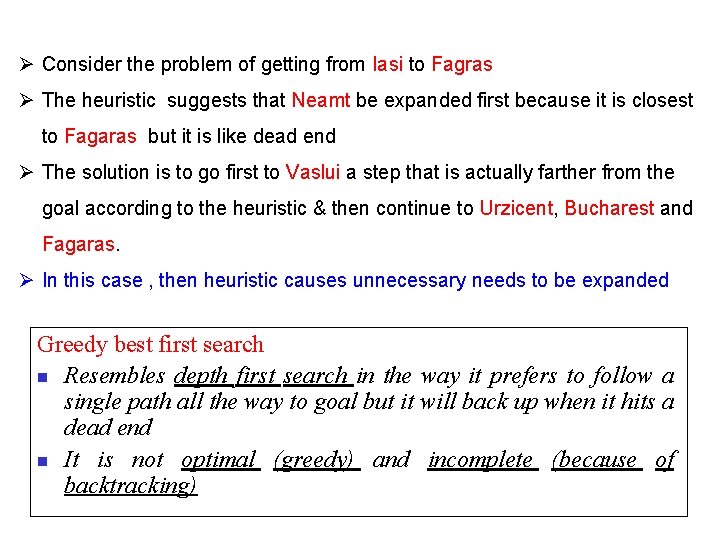 ➢ Consider the problem of getting from Iasi to Fagras

➢ The heuristic suggests that Neamt be expanded first because it is closest to Fagaras but it is like dead end

➢ The solution is to go first to Vaslui a step that is actually farther from the goal according to the heuristic & then continue to Urzicent, Bucharest and Fagaras.

➢ In this case , then heuristic causes unnecessary needs to be expanded

Greedy best first search

▪ Resembles depth first search in the way it prefers to follow a single path all the way to goal but it will back up when it hits a dead end

▪ It is not optimal (greedy) and incomplete (because of backtracking)